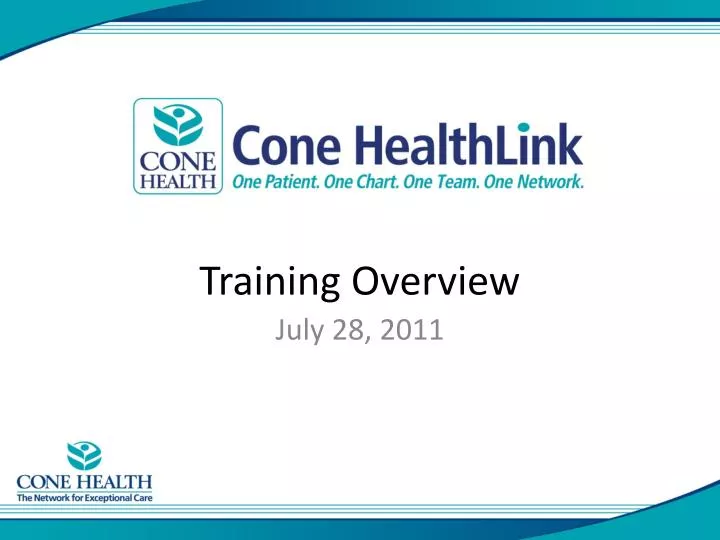 CONE HEALTH

Cone HealthLink

One Patient. One Chart. One Team. One Network.

Training Overview

July 28, 2011

CONE HEALTH

The Network for Exceptional Care